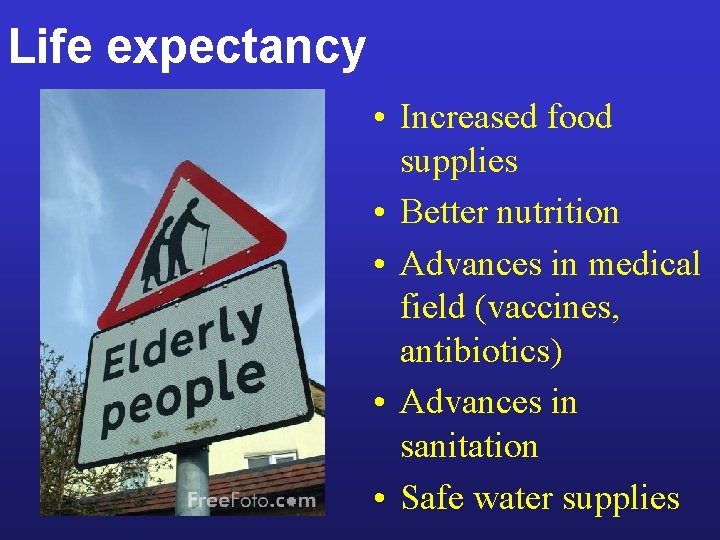 Life expectancy

Elderly people

FreeFoto.com

• Increased food supplies
• Better nutrition
• Advances in medical field (vaccines, antibiotics)
• Advances in sanitation
• Safe water supplies